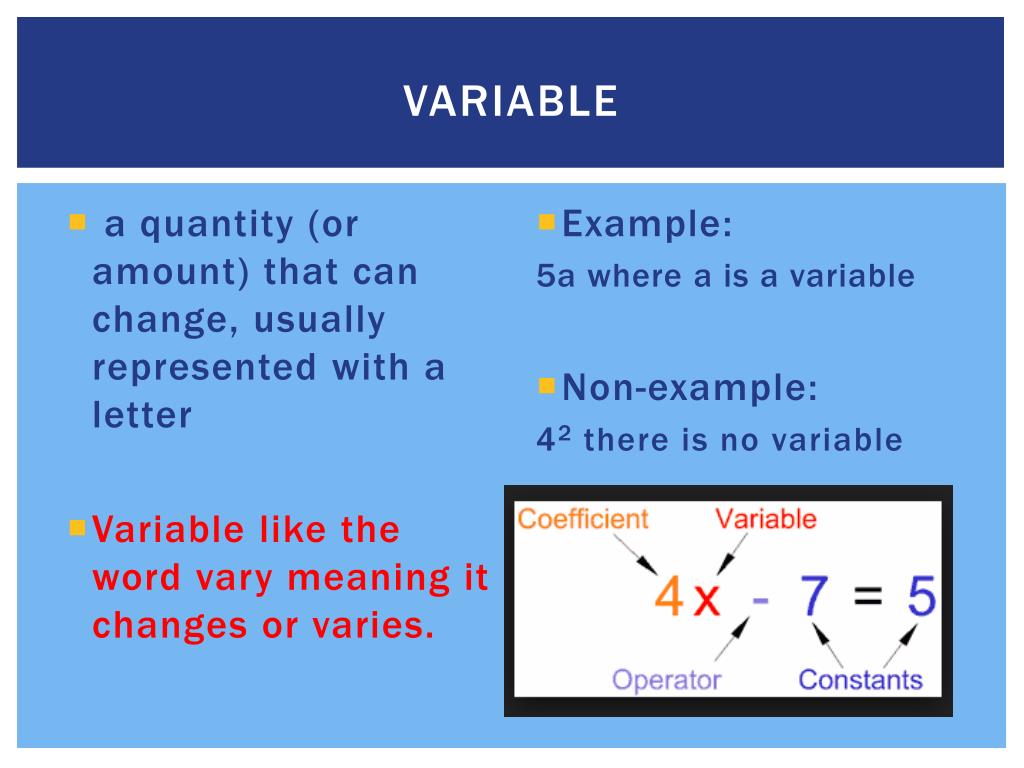 VARIABLE

a quantity (or amount) that can change, usually represented with a letter

Variable like the word vary meaning it changes or varies.

Example:
5a where a is a variable

Non-example:
$4^2$ there is no variable

Coefficient
Variable
$4x - 7 = 5$
Operator
Constants